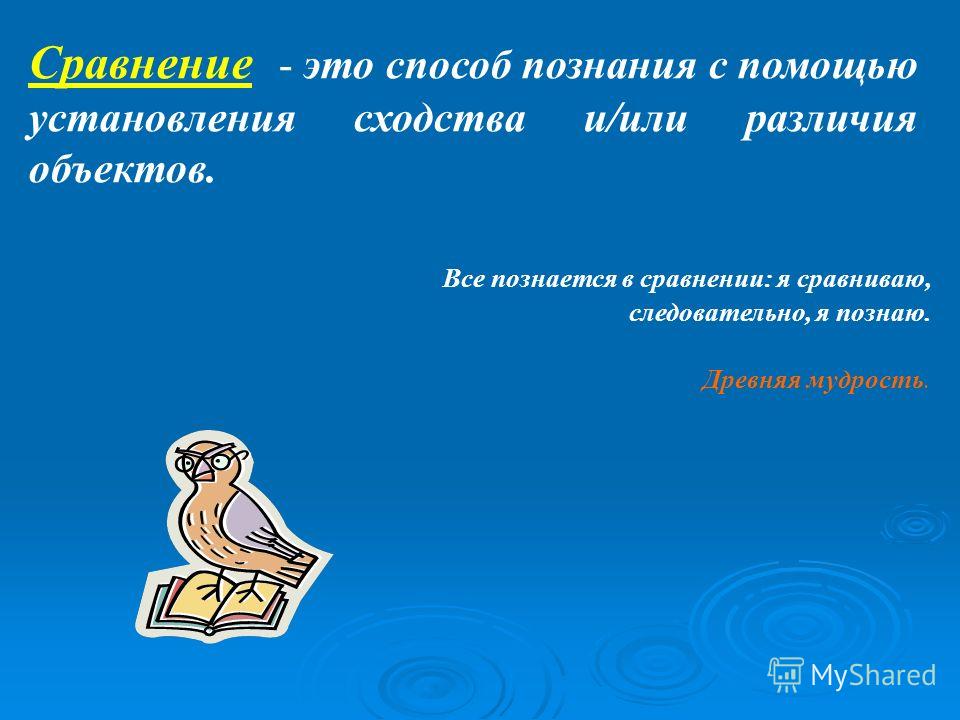 Сравнение - это способ познания с помощью установления сходства и/или различия объектов.

Все познается в сравнении: я сравниваю, следовательно, я познаю.

Древняя мудрость.

MyShared